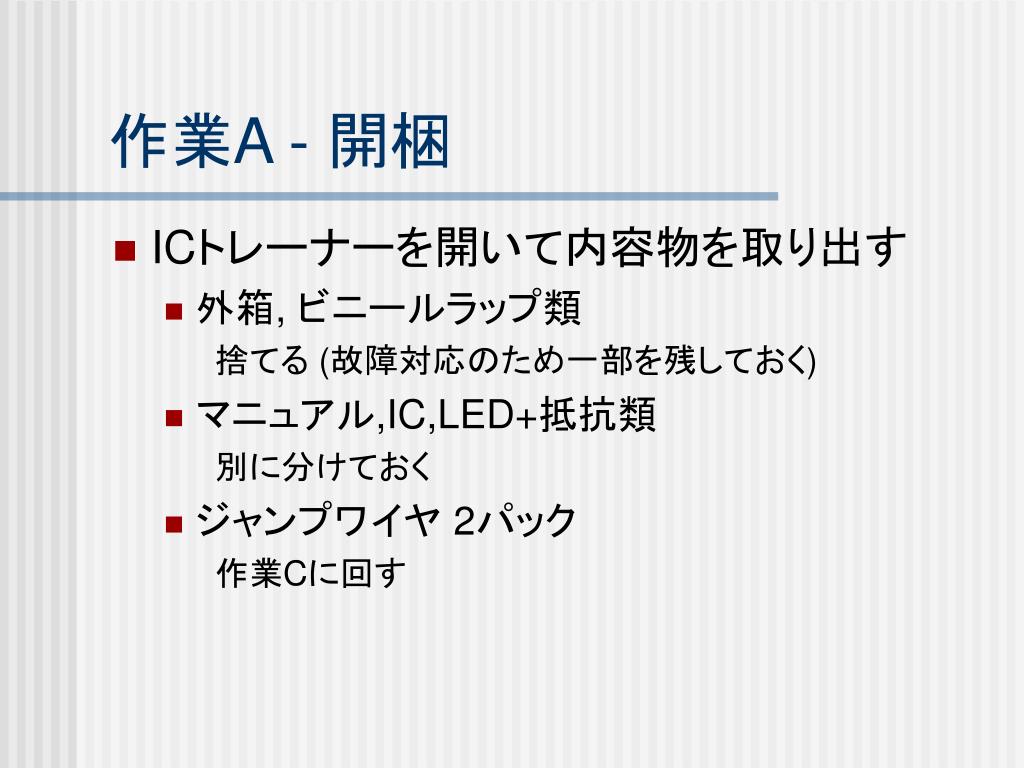 作業A - 開梱

ICトレーナーを開いて内容物を取り出す

外箱, ビニールラップ類

捨てる (故障対応のため一部を残しておく)

マニュアル,IC,LED+抵抗類

別に分けておく

ジャンプワイヤ 2パック

作業Cに回す